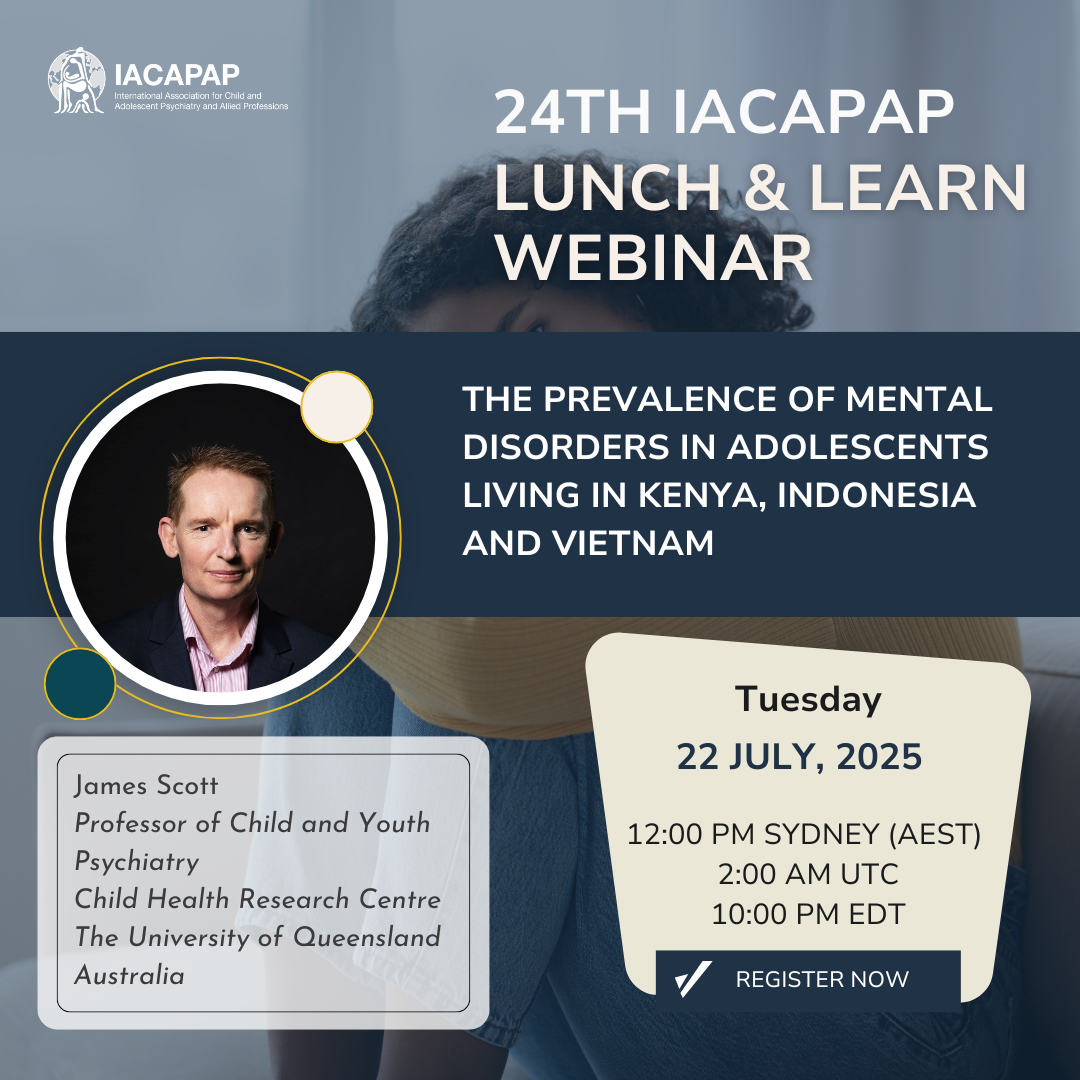 IACAPAP
International Association for Child and Adolescent Psychiatry and Allied Professions

24TH IACAPAP LUNCH & LEARN WEBINAR

THE PREVALENCE OF MENTAL DISORDERS IN ADOLESCENTS LIVING IN KENYA, INDONESIA AND VIETNAM

James Scott
Professor of Child and Youth Psychiatry
Child Health Research Centre
The University of Queensland
Australia

Tuesday
22 JULY, 2025

12:00 PM SYDNEY (AEST)
2:00 AM UTC
10:00 PM EDT

REGISTER NOW